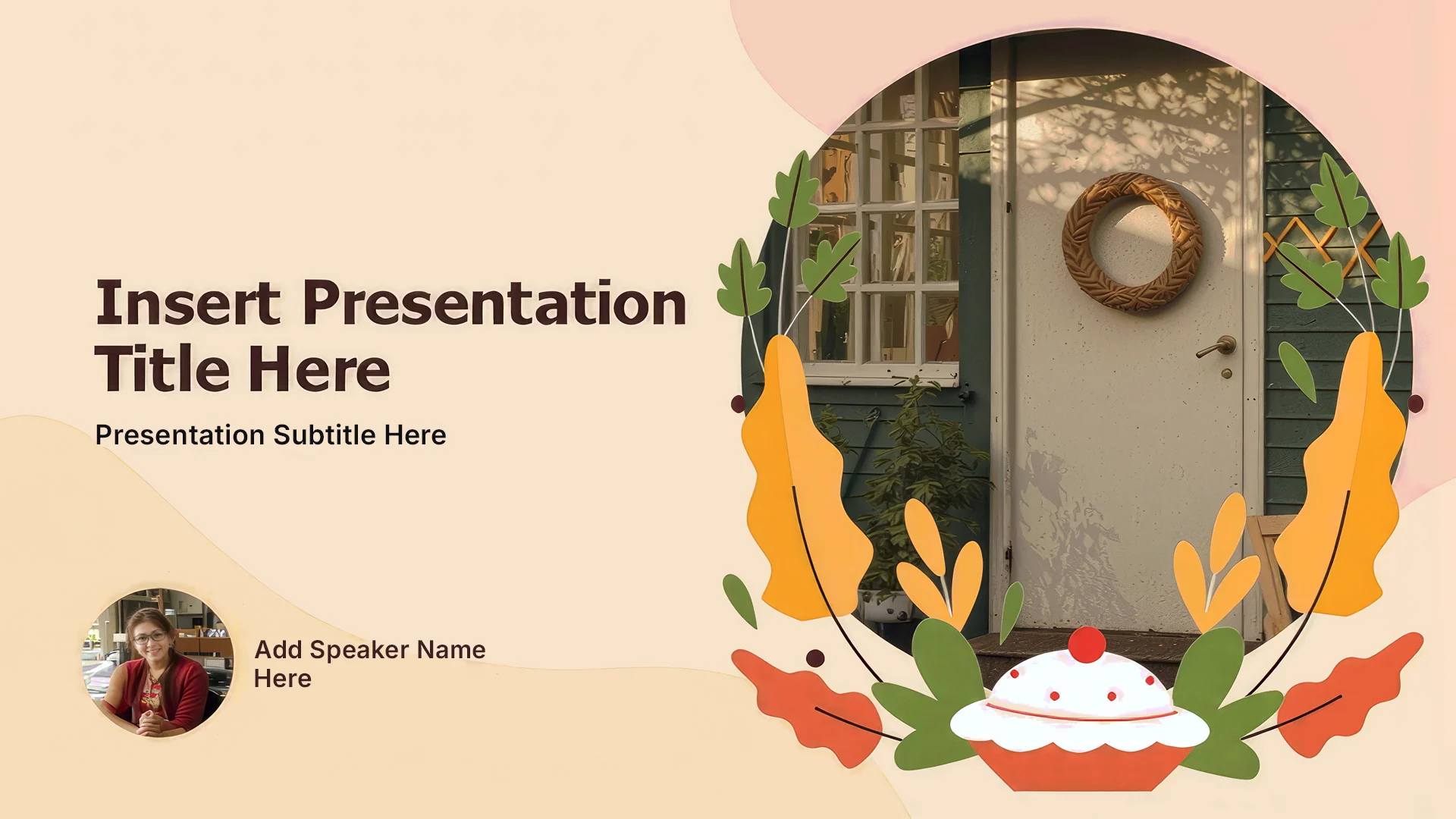 Insert Presentation Title Here

Presentation Subtitle Here

Add Speaker Name Here